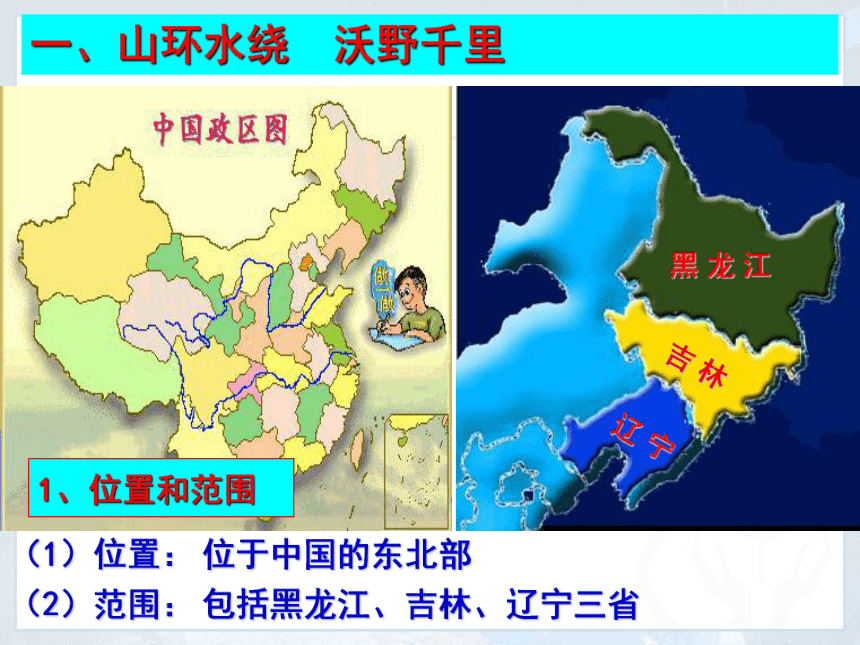 一、山环水绕　沃野千里

中国政区图

1、位置和范围

黑龙江

吉林

辽宁

（1）位置：位于中国的东北部

（2）范围：包括黑龙江、吉林、辽宁三省